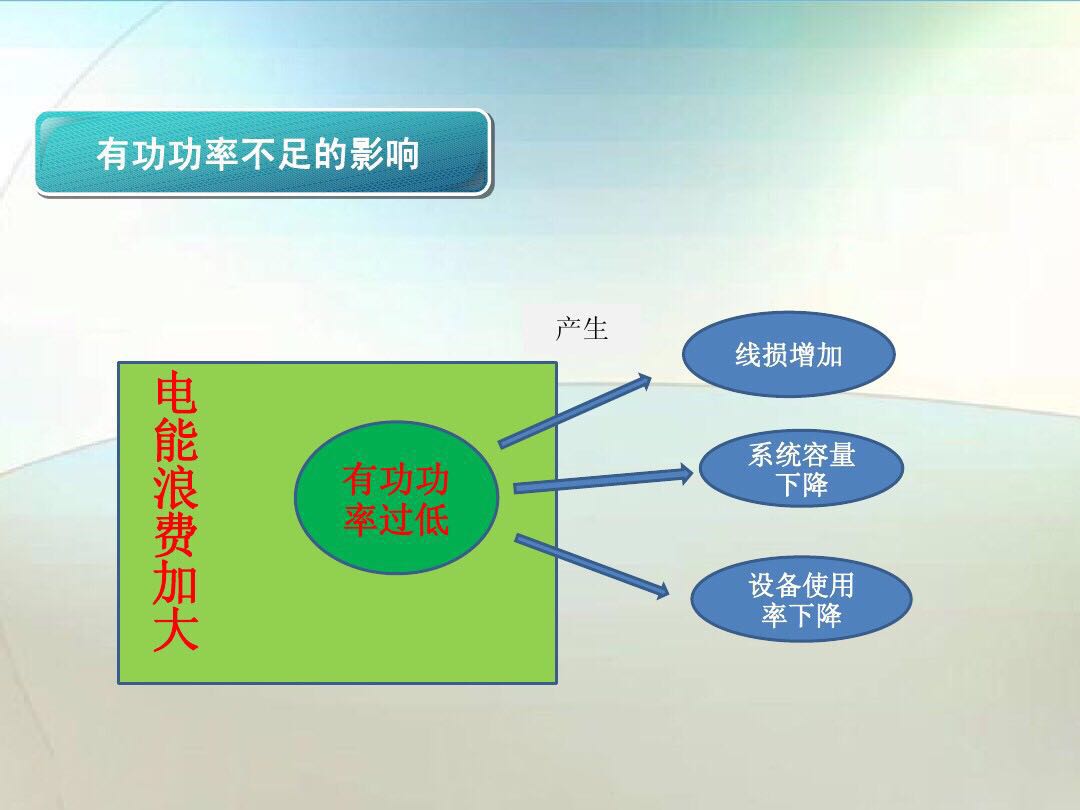 有功功率不足的影响

产生

电能浪费加大

有功功率过低

线损增加

系统容量下降

设备使用率下降